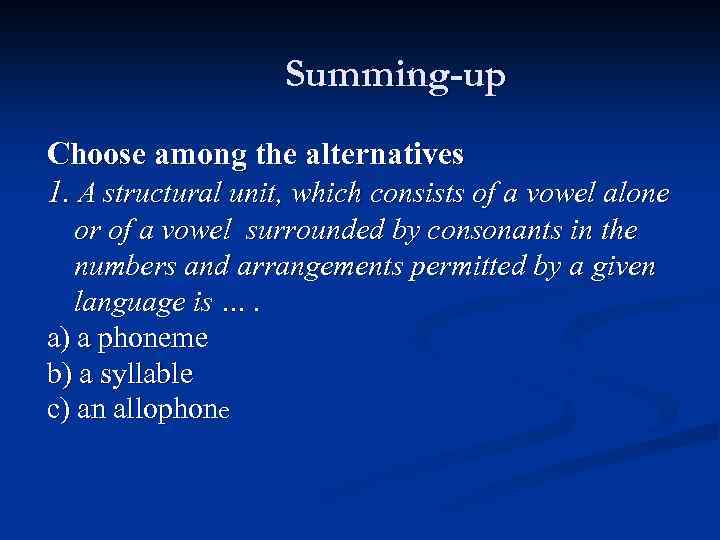 Summing-up

Choose among the alternatives

1. A structural unit, which consists of a vowel alone or of a vowel surrounded by consonants in the numbers and arrangements permitted by a given language is … .

a) a phoneme
b) a syllable
c) an allophone